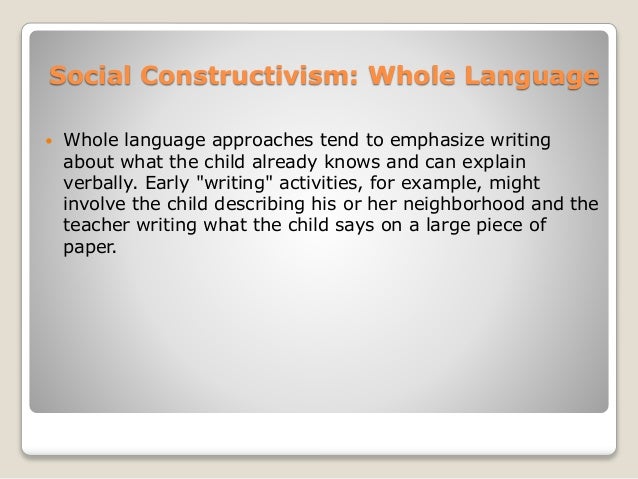 Social Constructivism: Whole Language

• Whole language approaches tend to emphasize writing about what the child already knows and can explain verbally. Early "writing" activities, for example, might involve the child describing his or her neighborhood and the teacher writing what the child says on a large piece of paper.